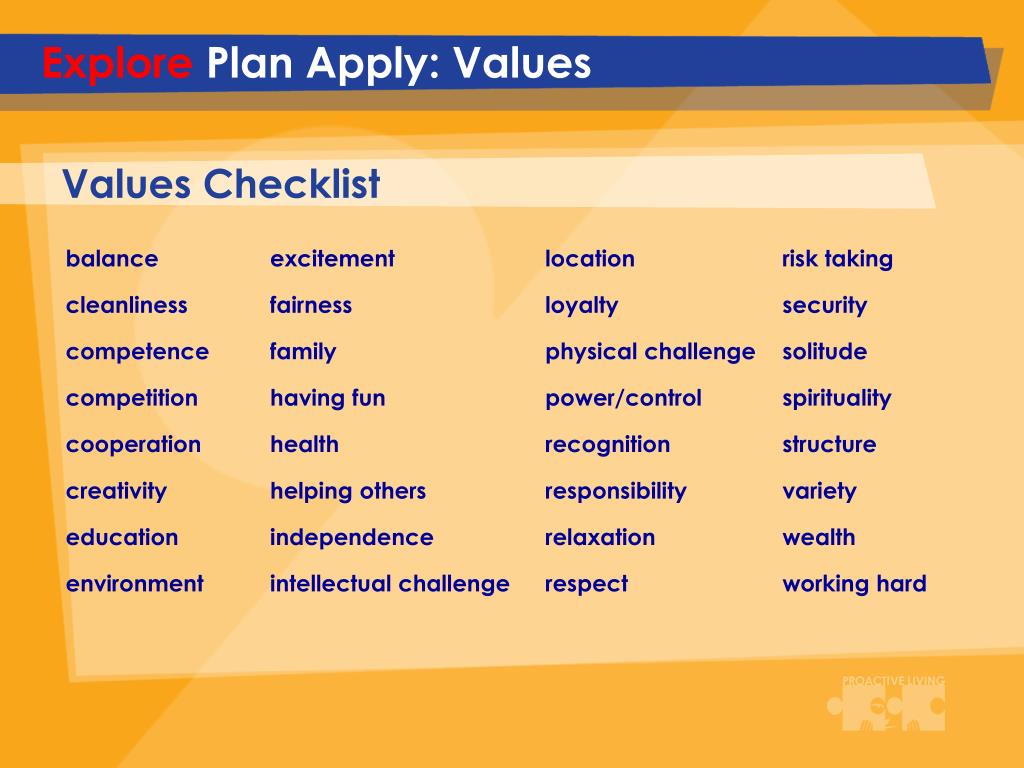 Explore Plan Apply: Values

Values Checklist

balance
cleanliness
competence
competition
cooperation
creativity
education
environment

excitement
fairness
family
having fun
health
helping others
independence
intellectual challenge

location
loyalty
physical challenge
power/control
recognition
responsibility
relaxation
respect

risk taking
security
solitude
spirituality
structure
variety
wealth
working hard

PROACTIVE LIVING